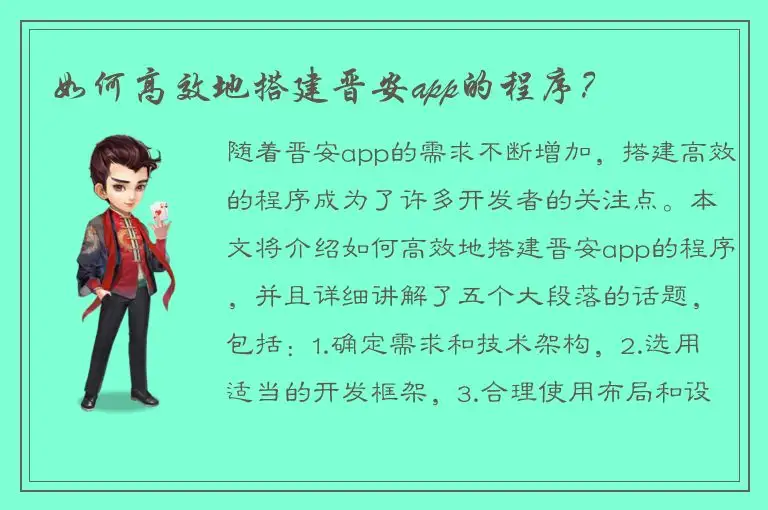 如何高效地搭建晋安app的程序？

随着晋安app的需求不断增加，搭建高效的程序成为了许多开发者的关注点。本文将介绍如何高效地搭建晋安app的程序，并且详细讲解了五个大段落的话题，包括：1.确定需求和技术架构，2.选用适当的开发框架，3.合理使用布局和设